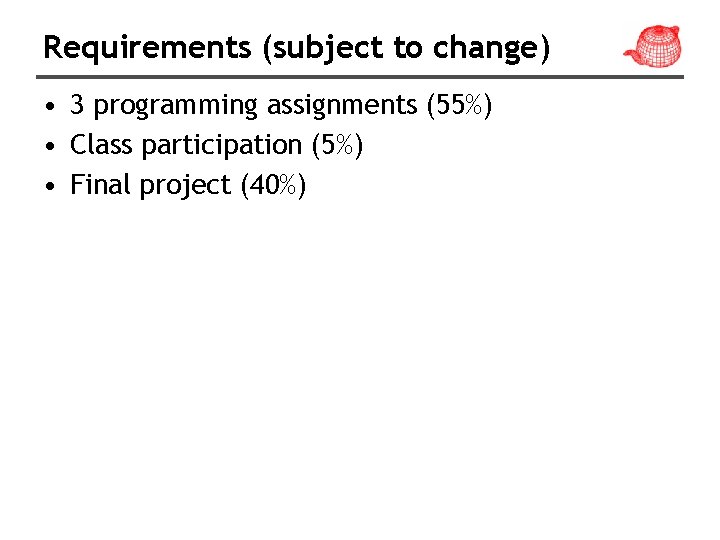 Requirements (subject to change)

• 3 programming assignments (55%)
• Class participation (5%)
• Final project (40%)